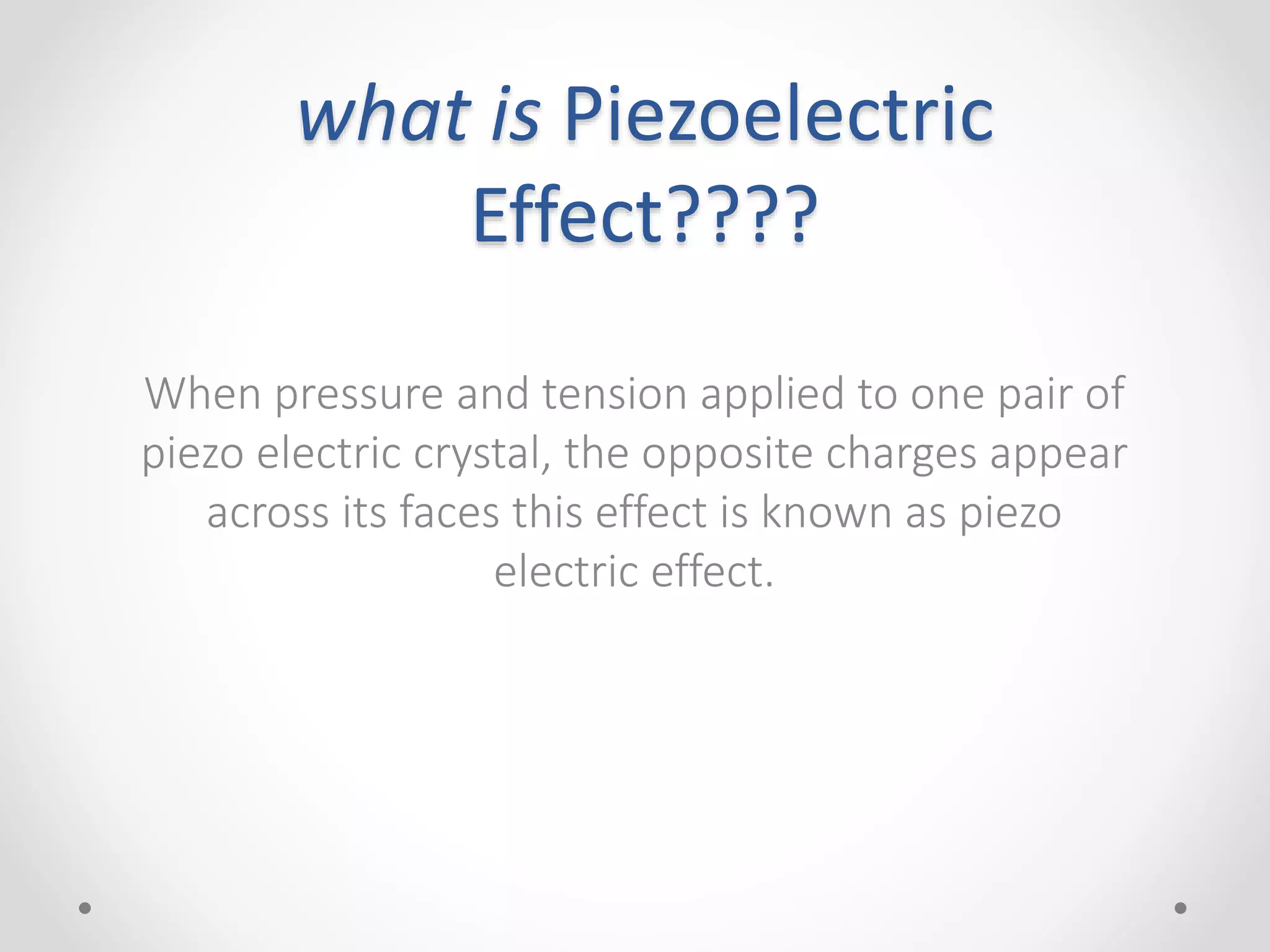 what is Piezoelectric Effect????

When pressure and tension applied to one pair of piezo electric crystal, the opposite charges appear across its faces this effect is known as piezo electric effect.